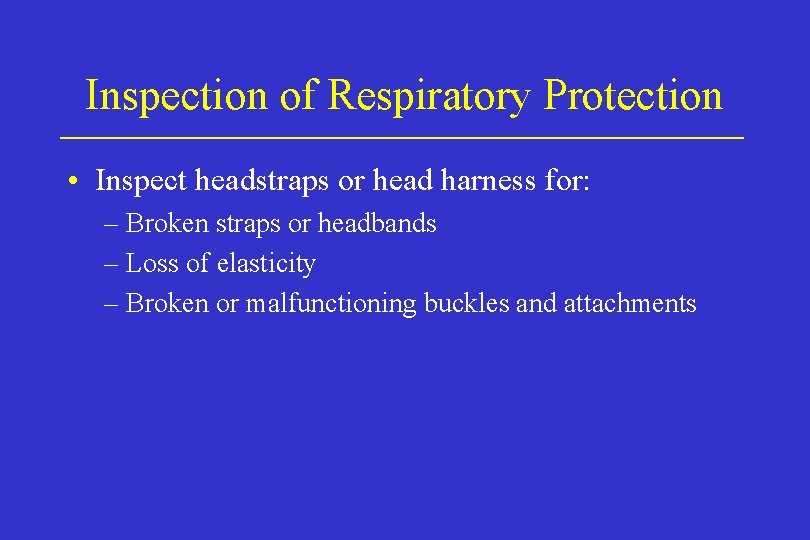 Inspection of Respiratory Protection

• Inspect headstraps or head harness for:

– Broken straps or headbands
– Loss of elasticity
– Broken or malfunctioning buckles and attachments